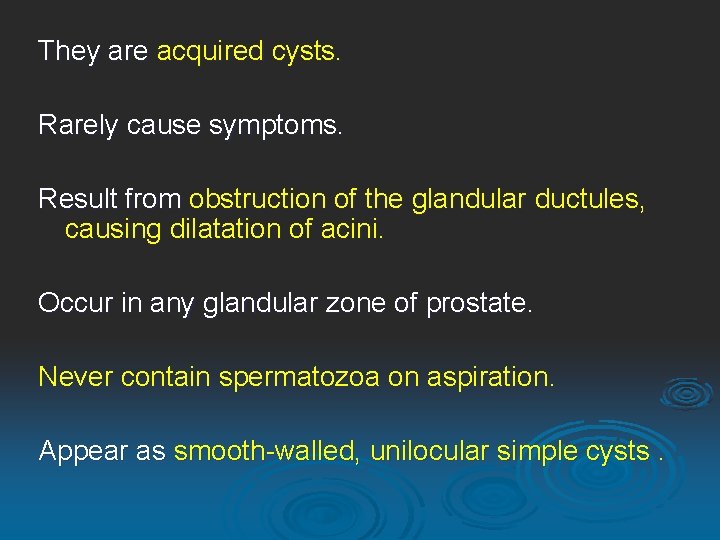 They are acquired cysts.

Rarely cause symptoms.

Result from obstruction of the glandular ductules, causing dilatation of acini.

Occur in any glandular zone of prostate.

Never contain spermatozoa on aspiration.

Appear as smooth-walled, unilocular simple cysts .